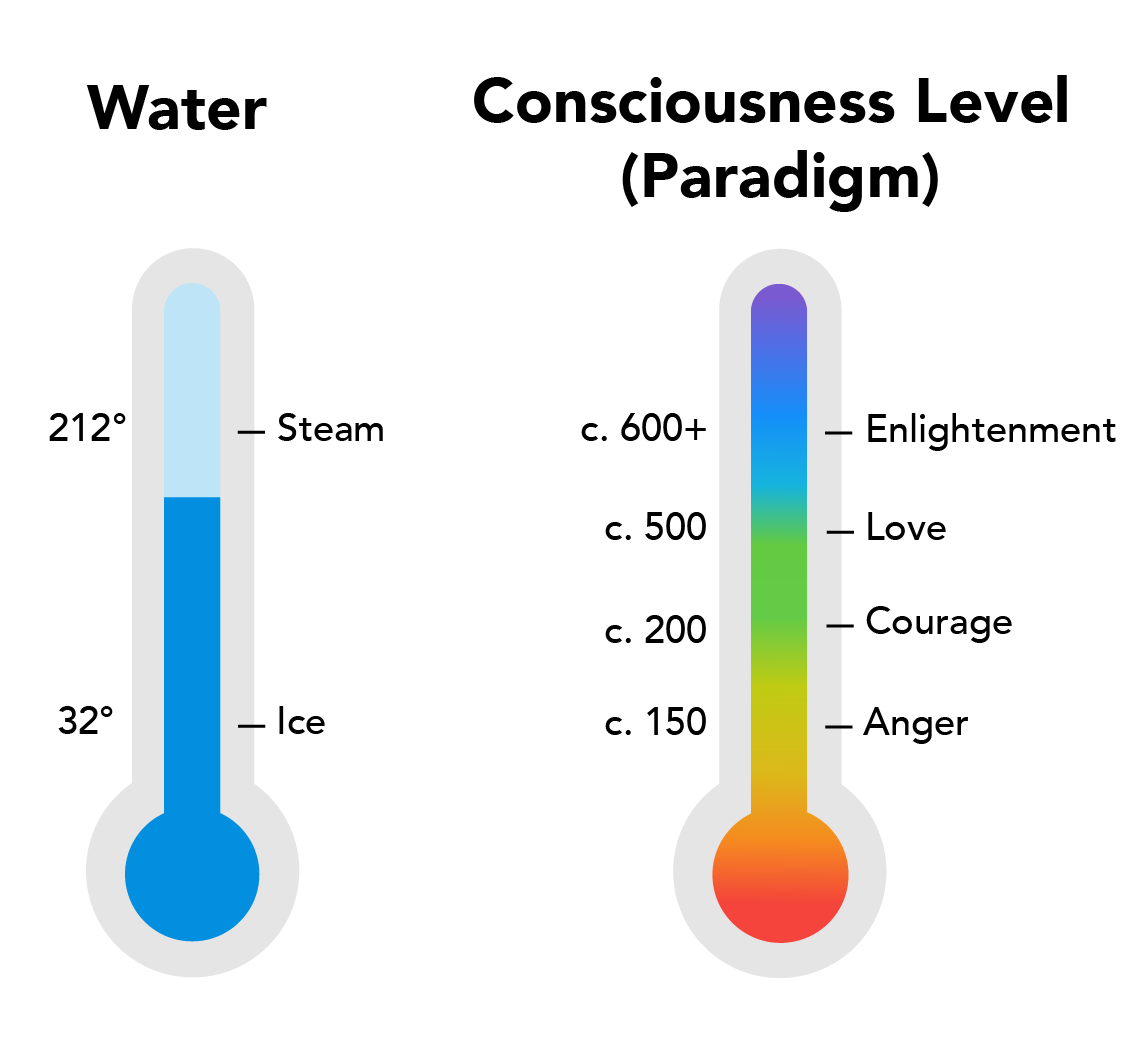 Water

212° — Steam

32° — Ice

Consciousness Level (Paradigm)

c. 600+ — Enlightenment

c. 500 — Love

c. 200 — Courage

c. 150 — Anger